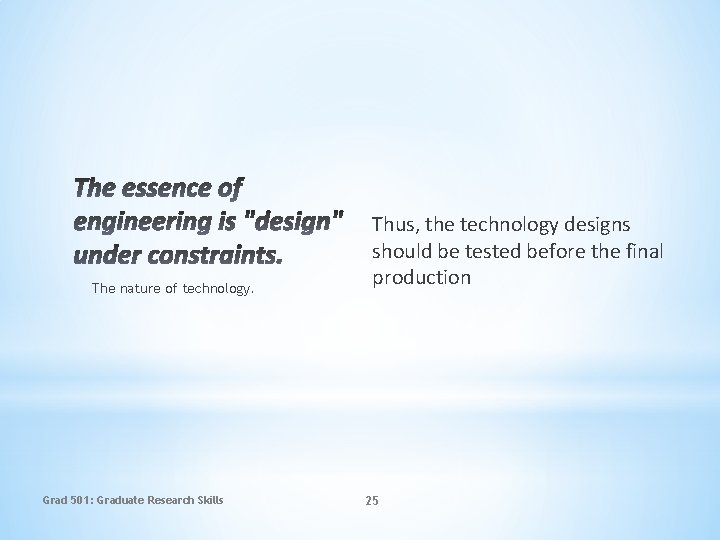 The essence of engineering is "design" under constraints.

The nature of technology.

Thus, the technology designs should be tested before the final production

Grad 501: Graduate Research Skills

25